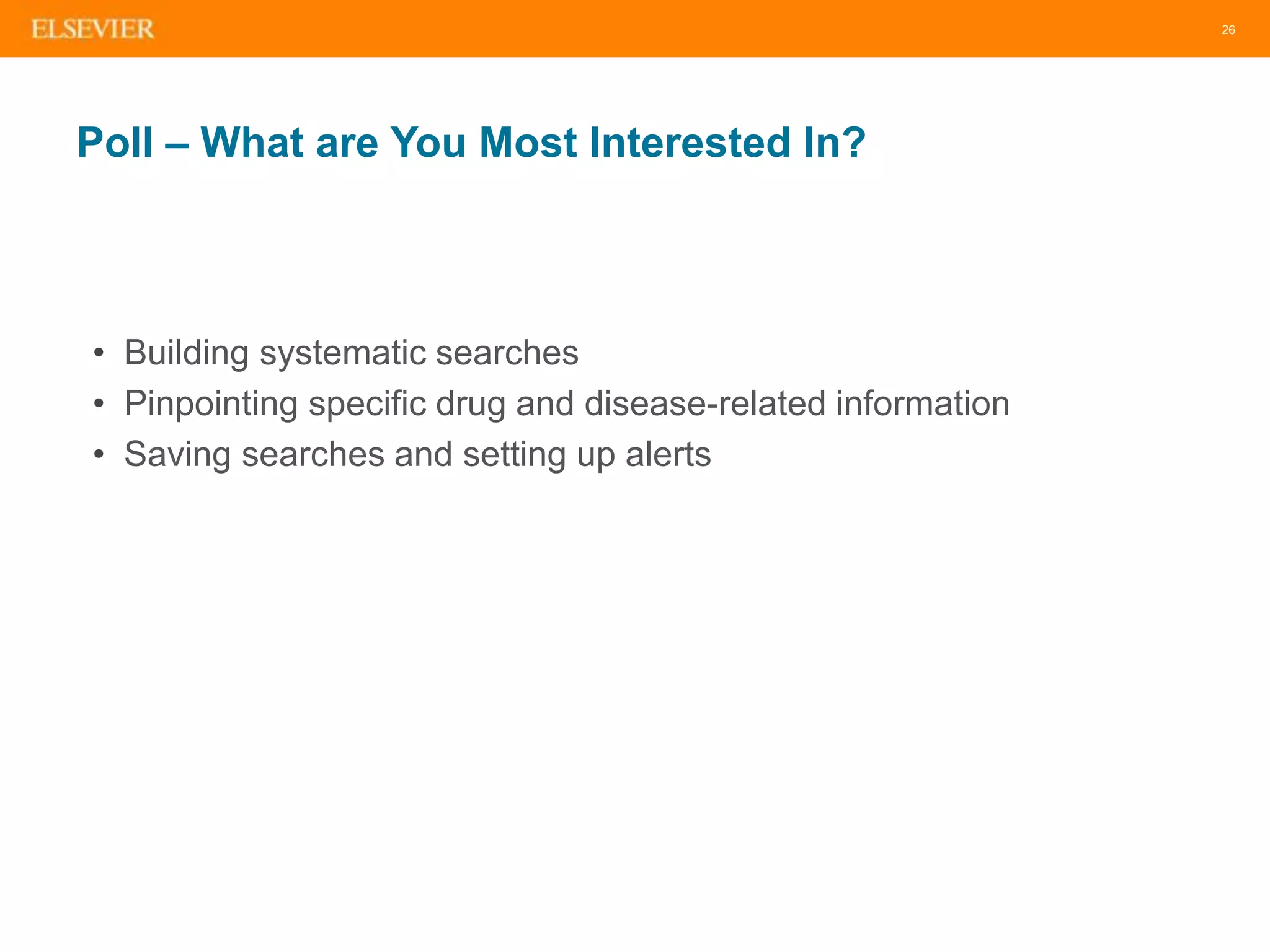 ELSEVIER

26

Poll – What are You Most Interested In?

• Building systematic searches
• Pinpointing specific drug and disease-related information
• Saving searches and setting up alerts